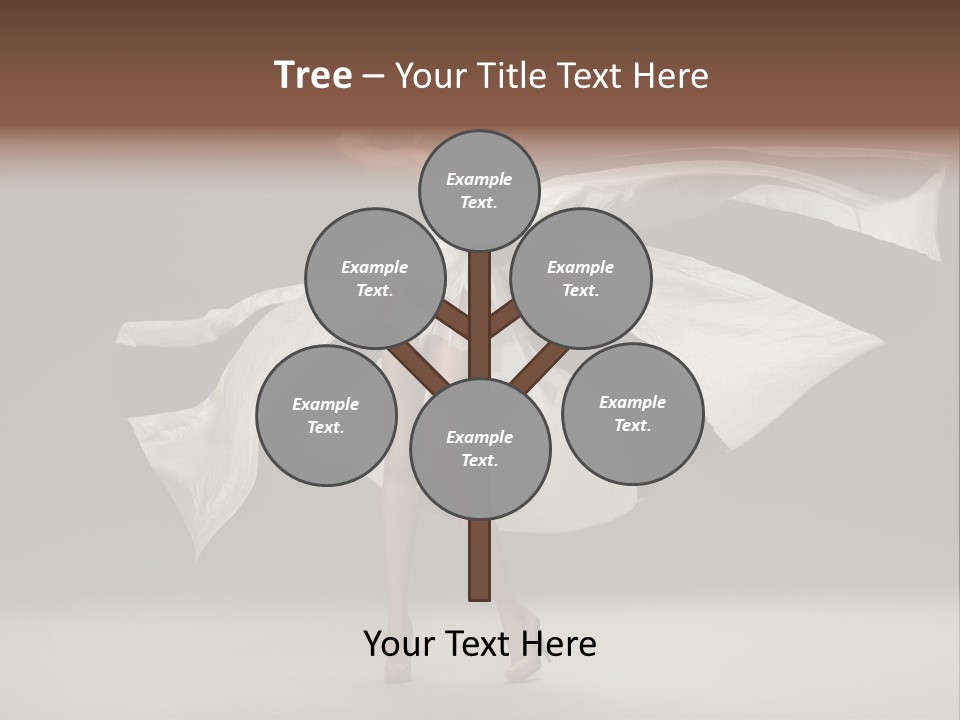 Tree – Your Title Text Here

Example Text.

Example Text.

Example Text.

Example Text.

Example Text.

Example Text.

Your Text Here